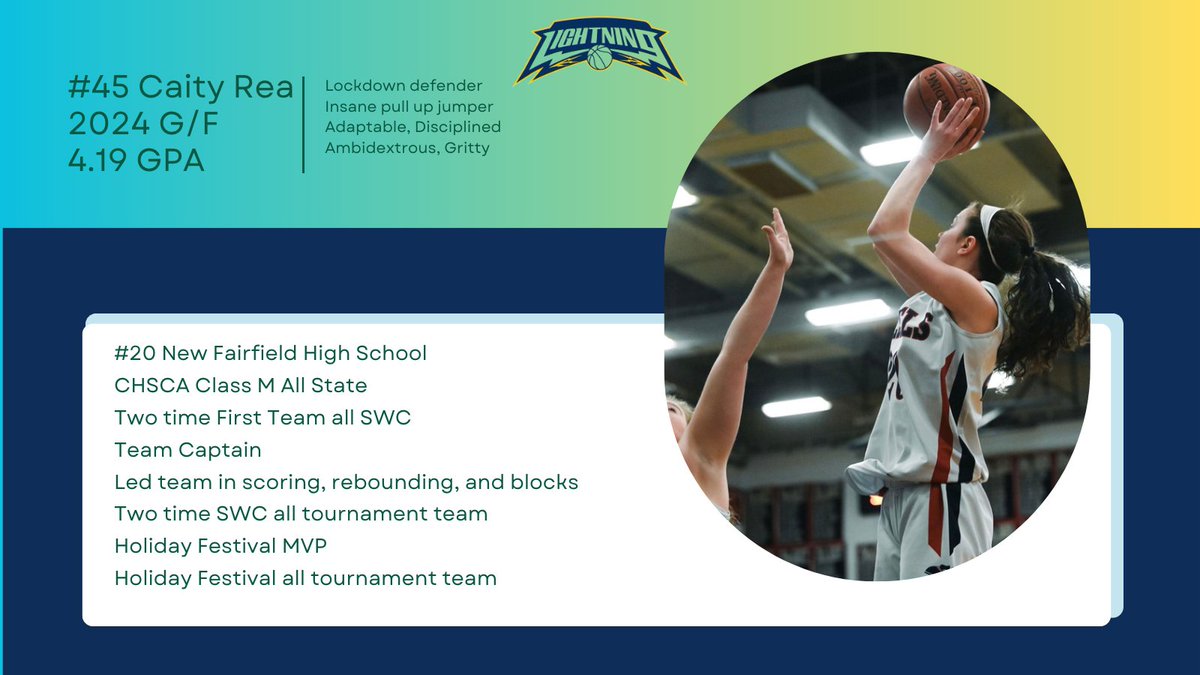 LIGHTNING

#45 Caity Rea
2024 G/F
4.19 GPA

Lockdown defender
Insane pull up jumper
Adaptable, Disciplined
Ambidextrous, Gritty

#20 New Fairfield High School
CHSCA Class M All State
Two time First Team all SWC
Team Captain
Led team in scoring, rebounding, and blocks
Two time SWC all tournament team
Holiday Festival MVP
Holiday Festival all tournament team